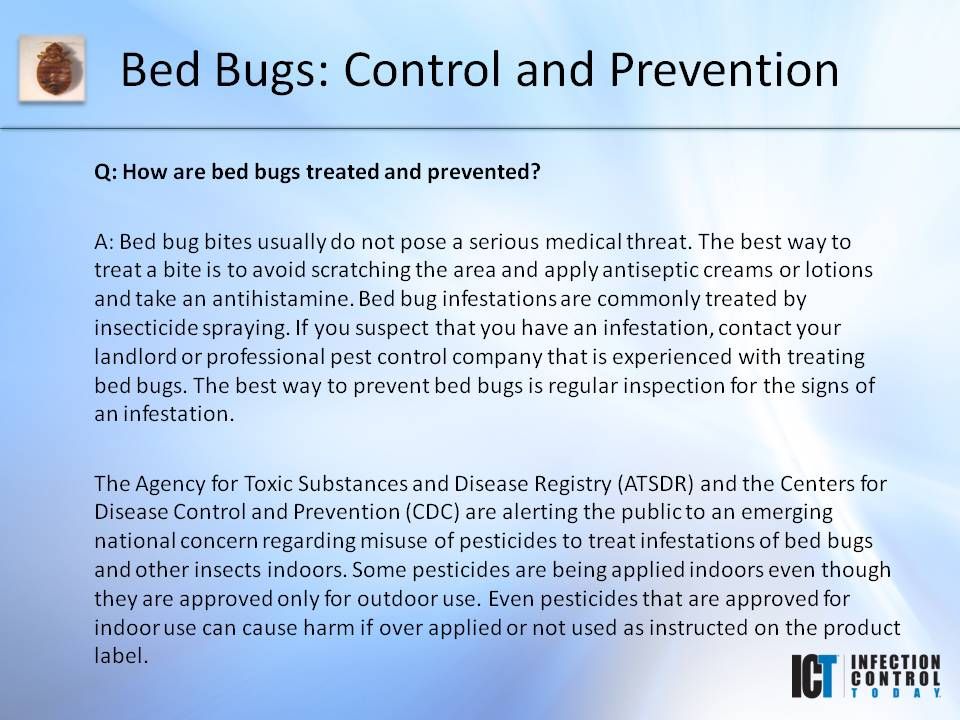 Bed Bugs: Control and Prevention

Q: How are bed bugs treated and prevented?

A: Bed bug bites usually do not pose a serious medical threat. The best way to treat a bite is to avoid scratching the area and apply antiseptic creams or lotions and take an antihistamine. Bed bug infestations are commonly treated by insecticide spraying. If you suspect that you have an infestation, contact your landlord or professional pest control company that is experienced with treating bed bugs. The best way to prevent bed bugs is regular inspection for the signs of an infestation.

The Agency for Toxic Substances and Disease Registry (ATSDR) and the Centers for Disease Control and Prevention (CDC) are alerting the public to an emerging national concern regarding misuse of pesticides to treat infestations of bed bugs and other insects indoors. Some pesticides are being applied indoors even though they are approved only for outdoor use. Even pesticides that are approved for indoor use can cause harm if over applied or not used as instructed on the product label.

ICT INFECTION CONTROL TODAY